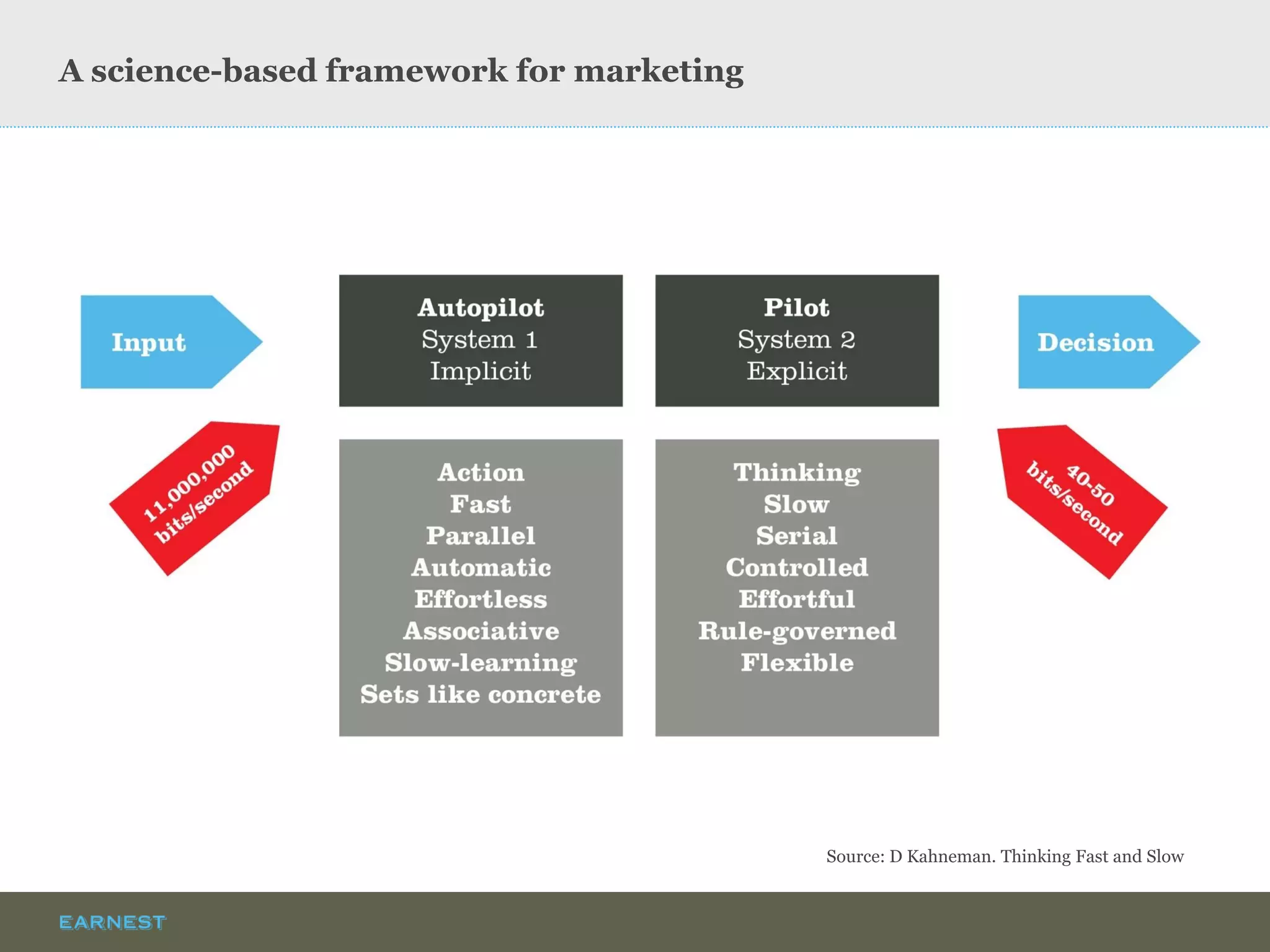 A science-based framework for marketing

Input

11,000,000 bits/second

Autopilot
System 1
Implicit

Action
Fast
Parallel
Automatic
Effortless
Associative
Slow-learning
Sets like concrete

Pilot
System 2
Explicit

Thinking
Slow
Serial
Controlled
Effortful
Rule-governed
Flexible

Decision

40-50 bits/second

Source: D Kahneman. Thinking Fast and Slow

EARNEST